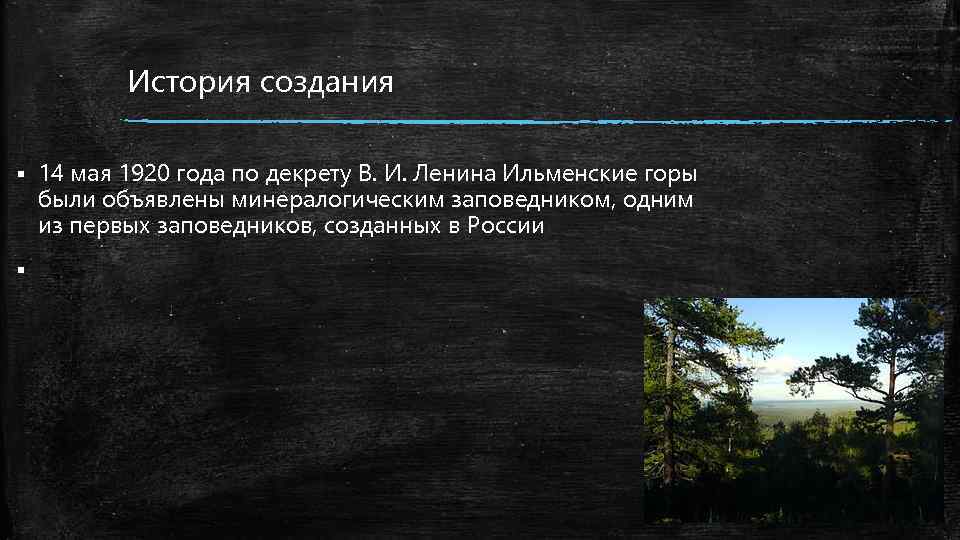 История создания

▪ 14 мая 1920 года по декрету В. И. Ленина Ильменские горы были объявлены минералогическим заповедником, одним из первых заповедников, созданных в России

▪